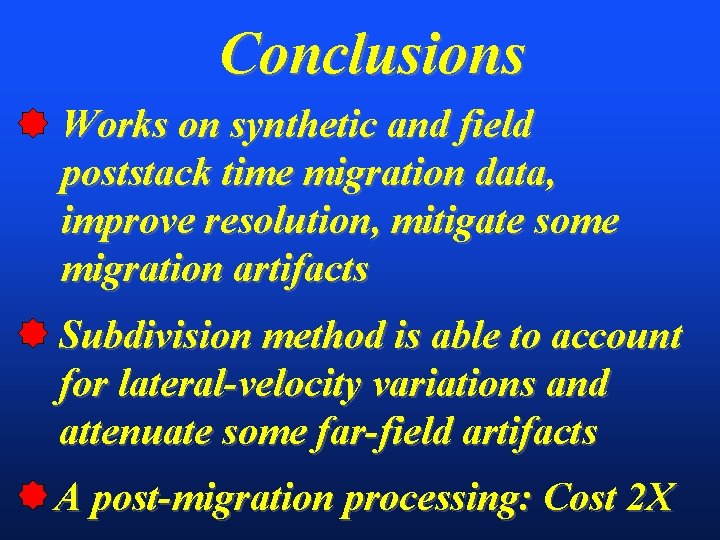 Conclusions

Works on synthetic and field poststack time migration data, improve resolution, mitigate some migration artifacts

Subdivision method is able to account for lateral-velocity variations and attenuate some far-field artifacts

A post-migration processing: Cost 2X